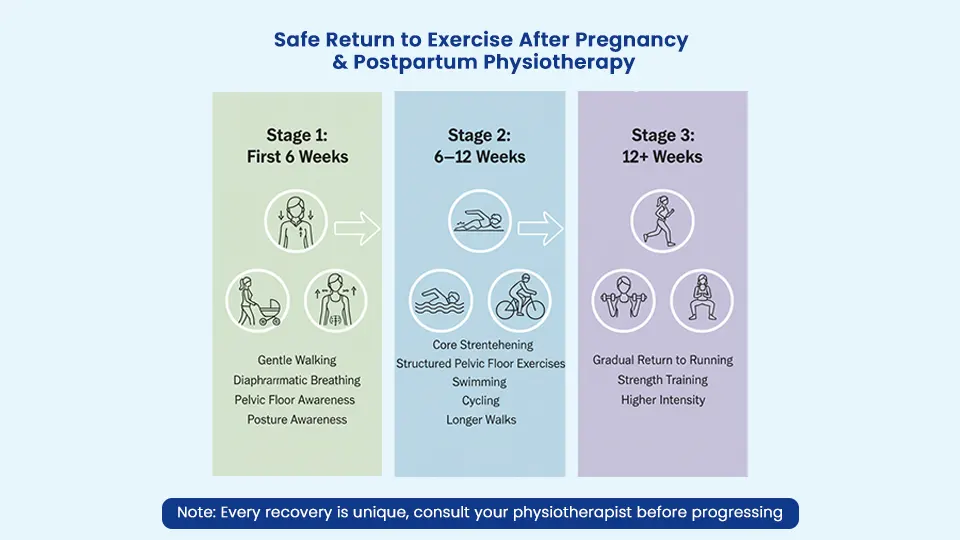 Safe Return to Exercise After Pregnancy
& Postpartum Physiotherapy

Stage 1:
First 6 Weeks

Gentle Walking
Diaphrarmatic Breathing
Pelvic Floor Awareness
Posture Awareness

Stage 2:
6–12 Weeks

Core Strentehening
Structured Pelvic Floor Exercises
Swimming
Cycling
Longer Walks

Stage 3:
12+ Weeks

Gradual Return to Running
Strength Training
Higher Intensity

Note: Every recovery is unique, consult your physiotherapist before progressing